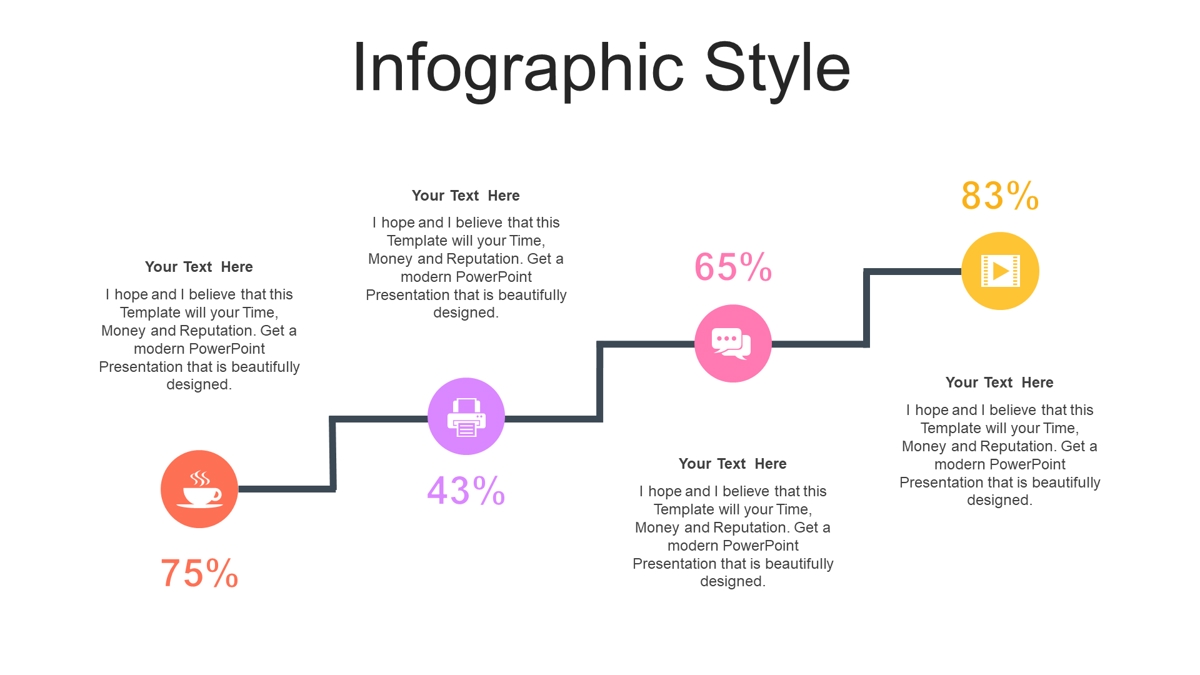 Infographic Style

Your Text Here

I hope and I believe that this Template will your Time, Money and Reputation. Get a modern PowerPoint Presentation that is beautifully designed.

75%

Your Text Here

I hope and I believe that this Template will your Time, Money and Reputation. Get a modern PowerPoint Presentation that is beautifully designed.

43%

65%

Your Text Here

I hope and I believe that this Template will your Time, Money and Reputation. Get a modern PowerPoint Presentation that is beautifully designed.

83%

Your Text Here

I hope and I believe that this Template will your Time, Money and Reputation. Get a modern PowerPoint Presentation that is beautifully designed.